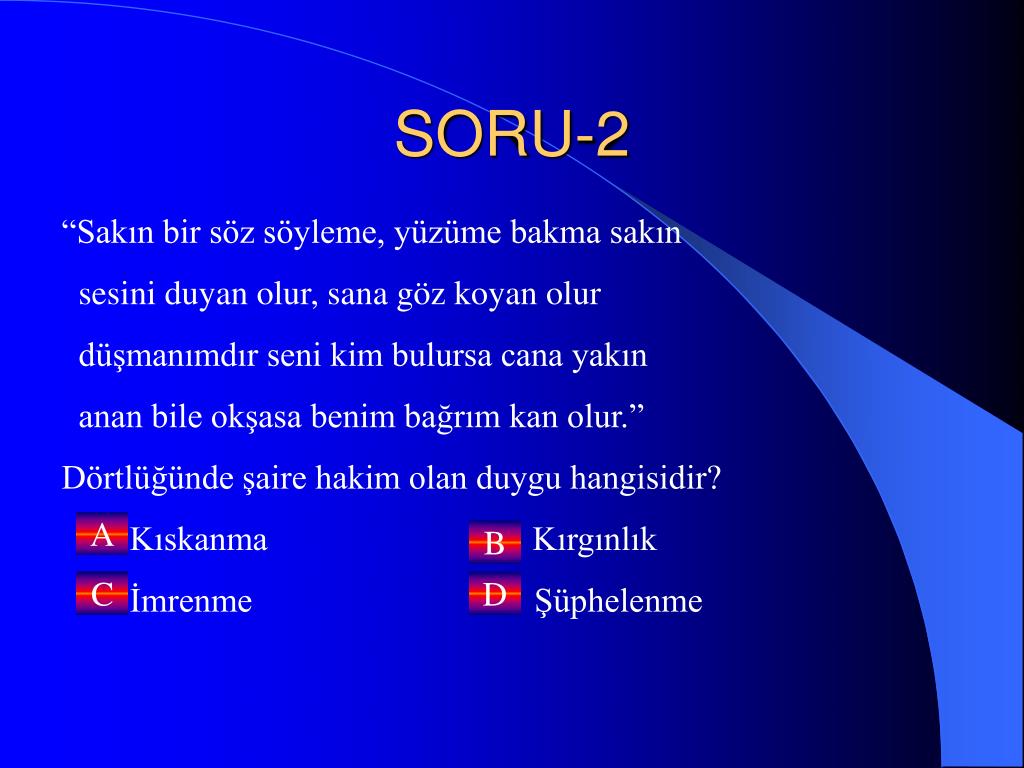 SORU-2

“Sakın bir söz söyleme, yüzüme bakma sakın
sesini duyan olur, sana göz koyan olur
düşmanımdır seni kim bulursa cana yakın
anan bile okşasa benim bağrım kan olur.”

Dörtlüğünde şaire hakim olan duygu hangisidir?

A Kıskanma
B Kırgınlık
C İmrenme
D Şüphelenme